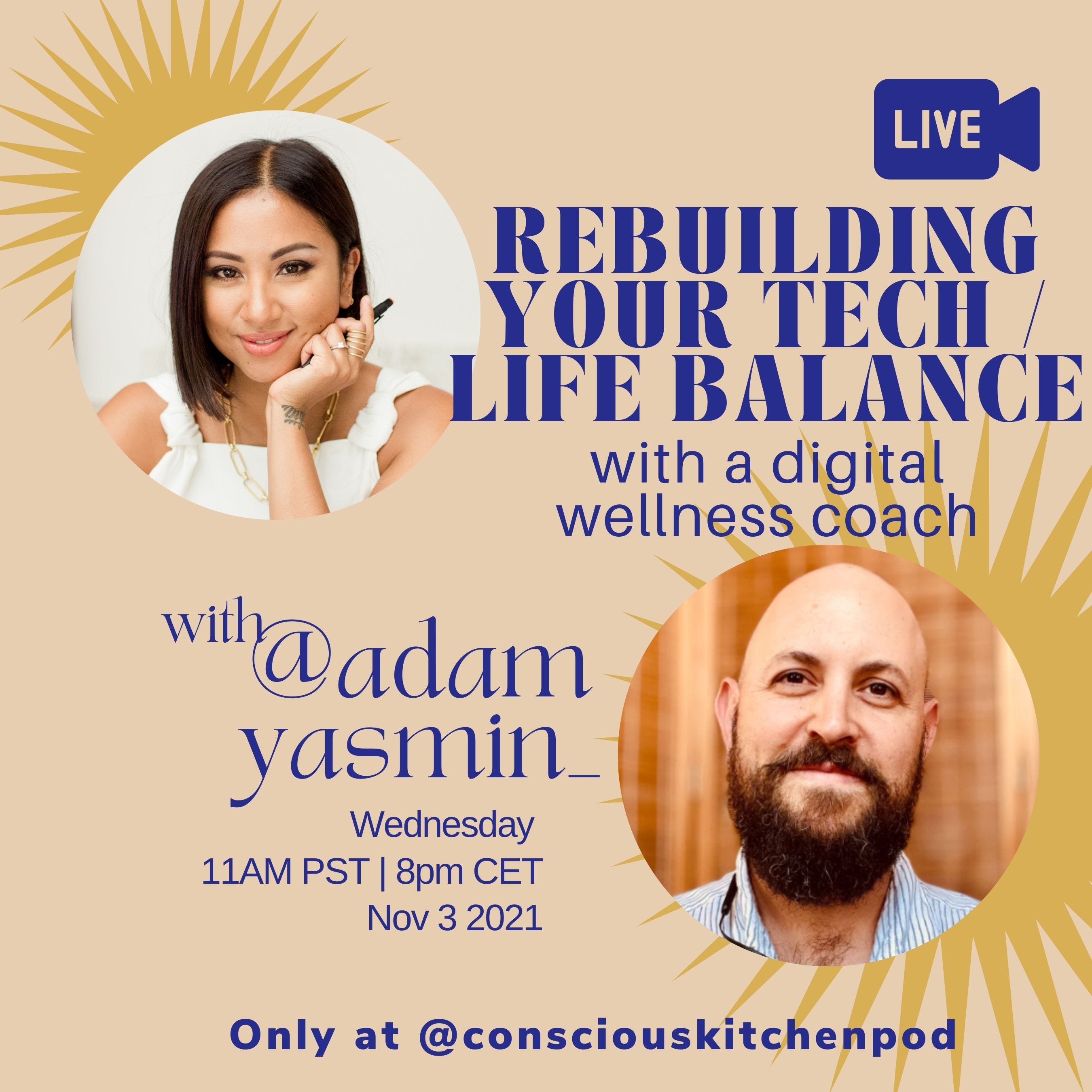 LIVE

REBUILDING YOUR TECH / LIFE BALANCE

with a digital wellness coach

with @adam yasmin_

Wednesday
11AM PST | 8pm CET
Nov 3 2021

Only at @consciouskitchenpod